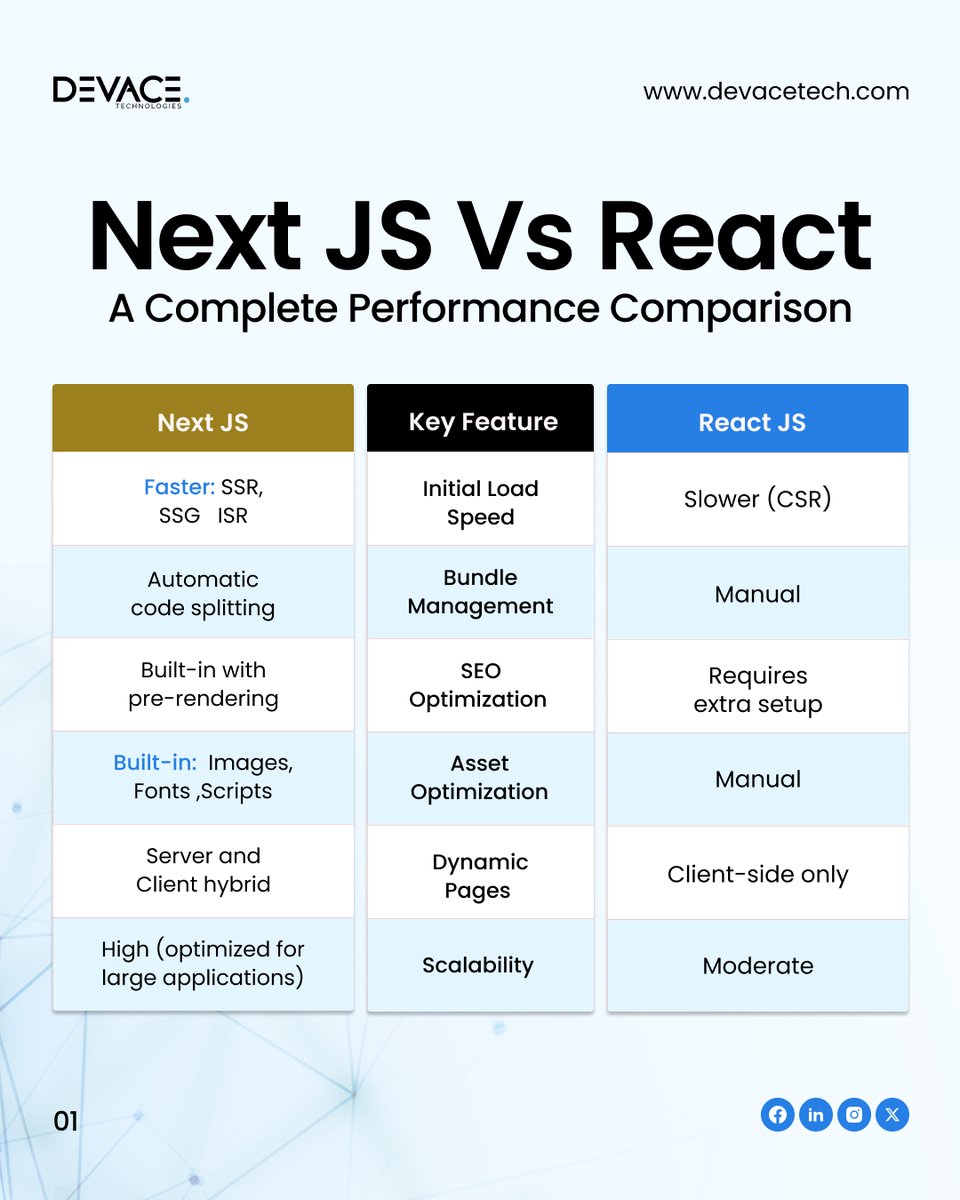 DEVACE.
TECHNOLOGIES

www.devacetech.com

Next JS Vs React
A Complete Performance Comparison

| Next JS | Key Feature | React JS |
|---|---|---|
| Faster: SSR, SSG ISR | Initial Load Speed | Slower (CSR) |
| Automatic code splitting | Bundle Management | Manual |
| Built-in with pre-rendering | SEO Optimization | Requires extra setup |
| Built-in: Images, Fonts ,Scripts | Asset Optimization | Manual |
| Server and Client hybrid | Dynamic Pages | Client-side only |
| High (optimized for large applications) | Scalability | Moderate |

01